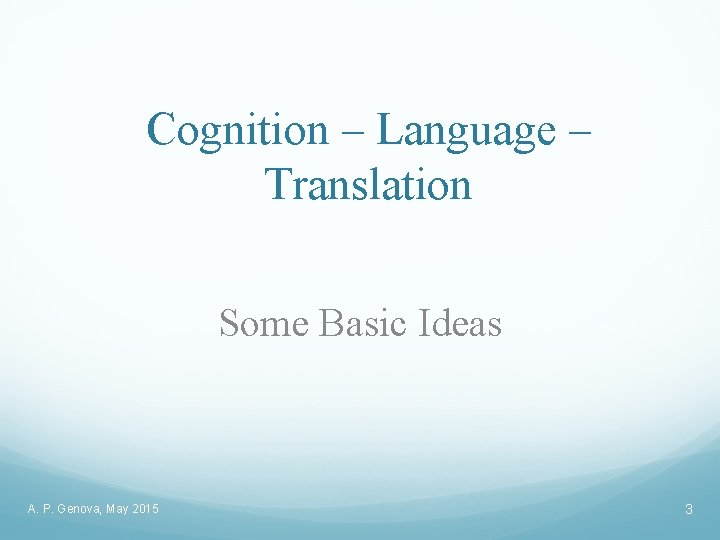 Cognition – Language – Translation

Some Basic Ideas

A. P. Genova, May 2015

3